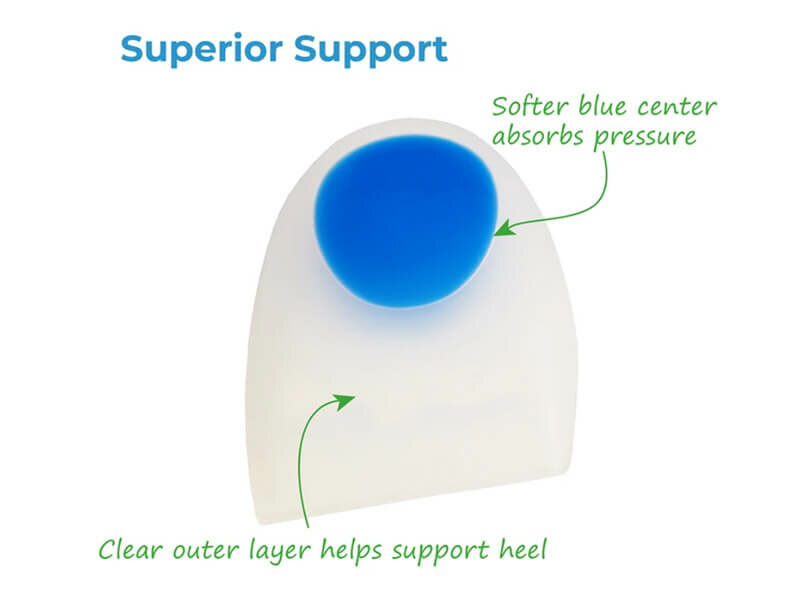 Superior Support

Softer blue center absorbs pressure

Clear outer layer helps support heel